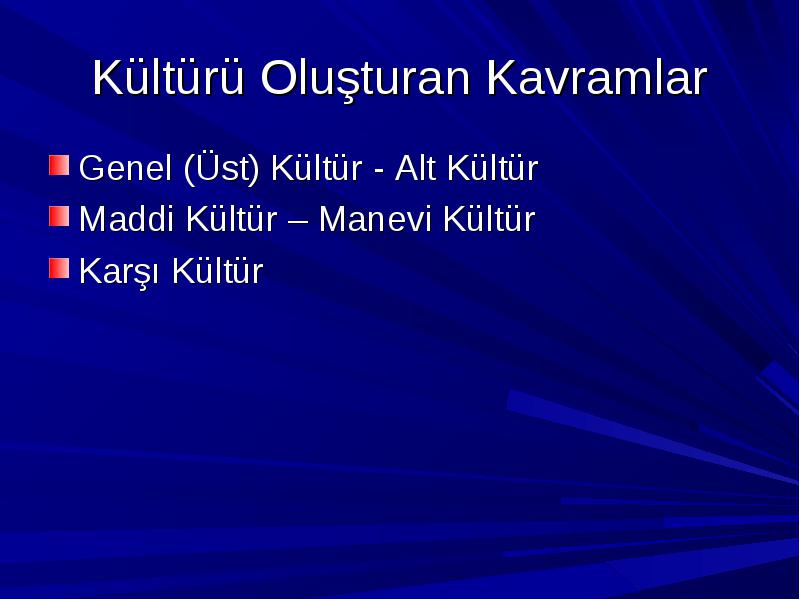 Kültürü Oluşturan Kavramlar

Genel (Üst) Kültür - Alt Kültür
Maddi Kültür – Manevi Kültür
Karşı Kültür